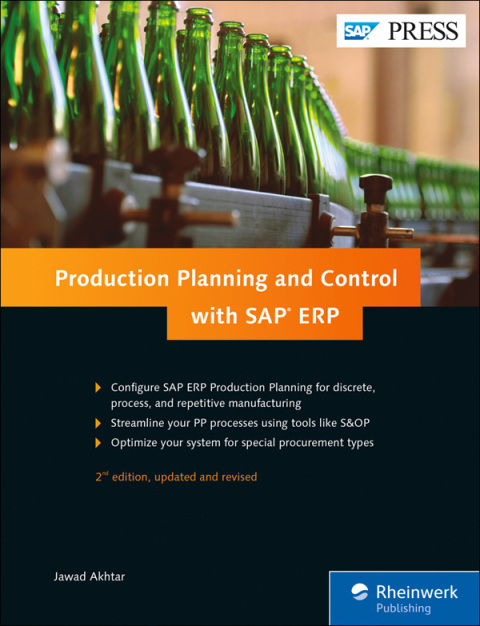 SAP PRESS

Production Planning and Control with SAP® ERP

Configure SAP ERP Production Planning for discrete, process, and repetitive manufacturing

Streamline your PP processes using tools like S&OP

Optimize your system for special procurement types

2nd edition, updated and revised

Jawad Akhtar

Rheinwerk Publishing